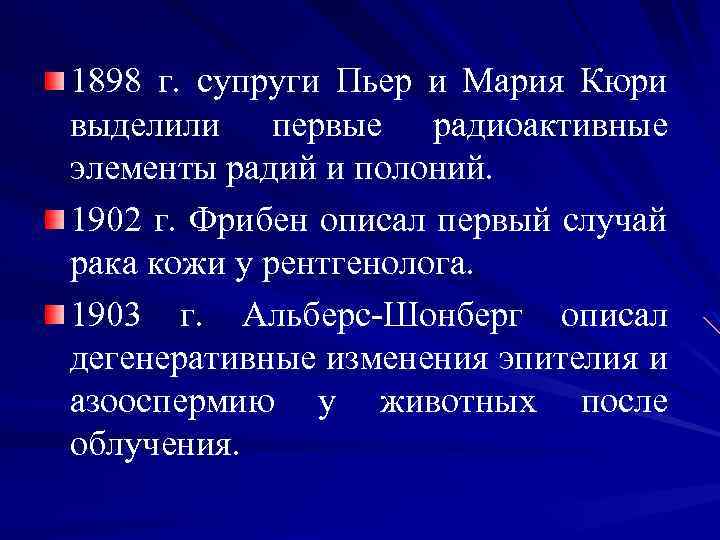 1898 г. супруги Пьер и Мария Кюри выделили первые радиоактивные элементы радий и полоний.

1902 г. Фрибен описал первый случай рака кожи у рентгенолога.

1903 г. Альберс-Шонберг описал дегенеративные изменения эпителия и азооспермию у животных после облучения.